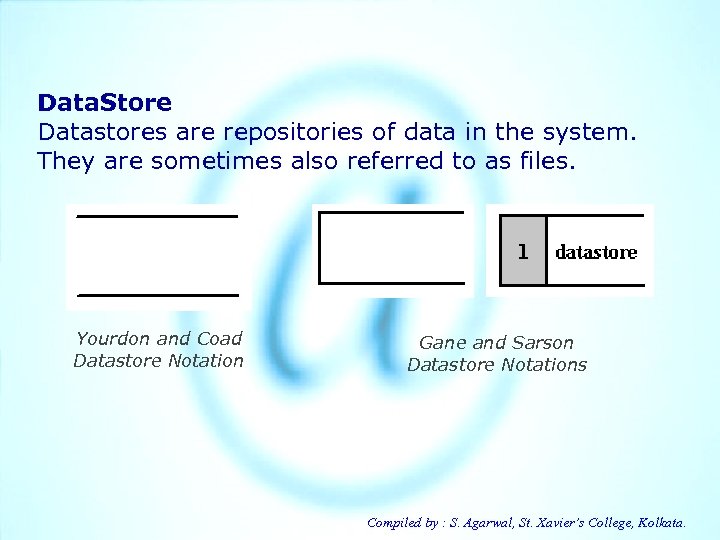 DataStore
Datastores are repositories of data in the system. They are sometimes also referred to as files.

1 datastore

Yourdon and Coad Datastore Notation

Gane and Sarson Datastore Notations

Compiled by : S. Agarwal, St. Xavier's College, Kolkata.